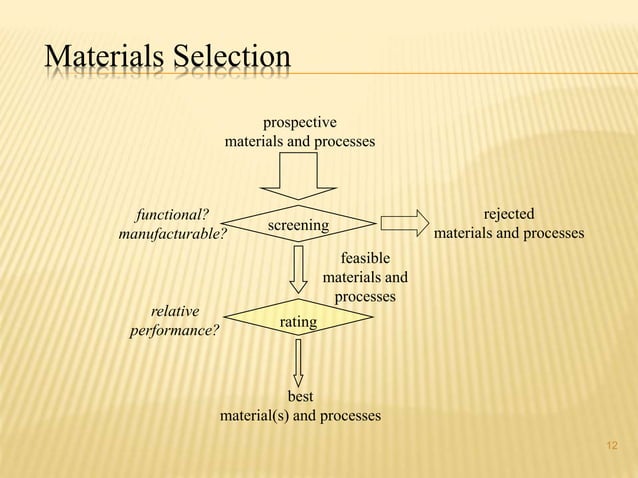 Materials Selection

prospective
materials and processes

functional?
manufacturable?

screening

rejected
materials and processes

feasible
materials and
processes

relative
performance?

rating

best
material(s) and processes

12